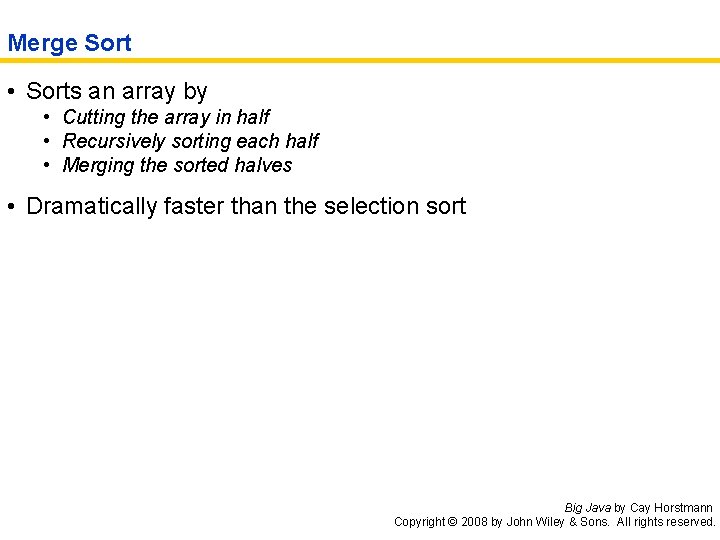 Merge Sort

• Sorts an array by
  • Cutting the array in half
  • Recursively sorting each half
  • Merging the sorted halves

• Dramatically faster than the selection sort

Big Java by Cay Horstmann
Copyright © 2008 by John Wiley & Sons. All rights reserved.